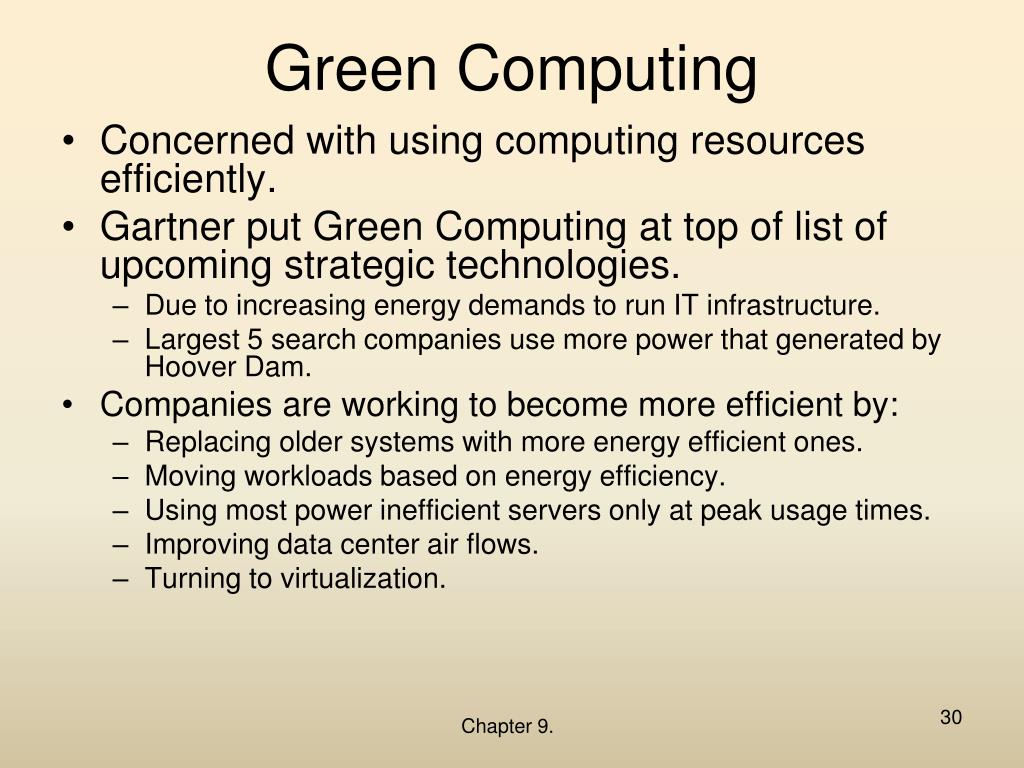 Green Computing

• Concerned with using computing resources efficiently.
• Gartner put Green Computing at top of list of upcoming strategic technologies.
– Due to increasing energy demands to run IT infrastructure.
– Largest 5 search companies use more power that generated by Hoover Dam.
• Companies are working to become more efficient by:
– Replacing older systems with more energy efficient ones.
– Moving workloads based on energy efficiency.
– Using most power inefficient servers only at peak usage times.
– Improving data center air flows.
– Turning to virtualization.

Chapter 9.

30